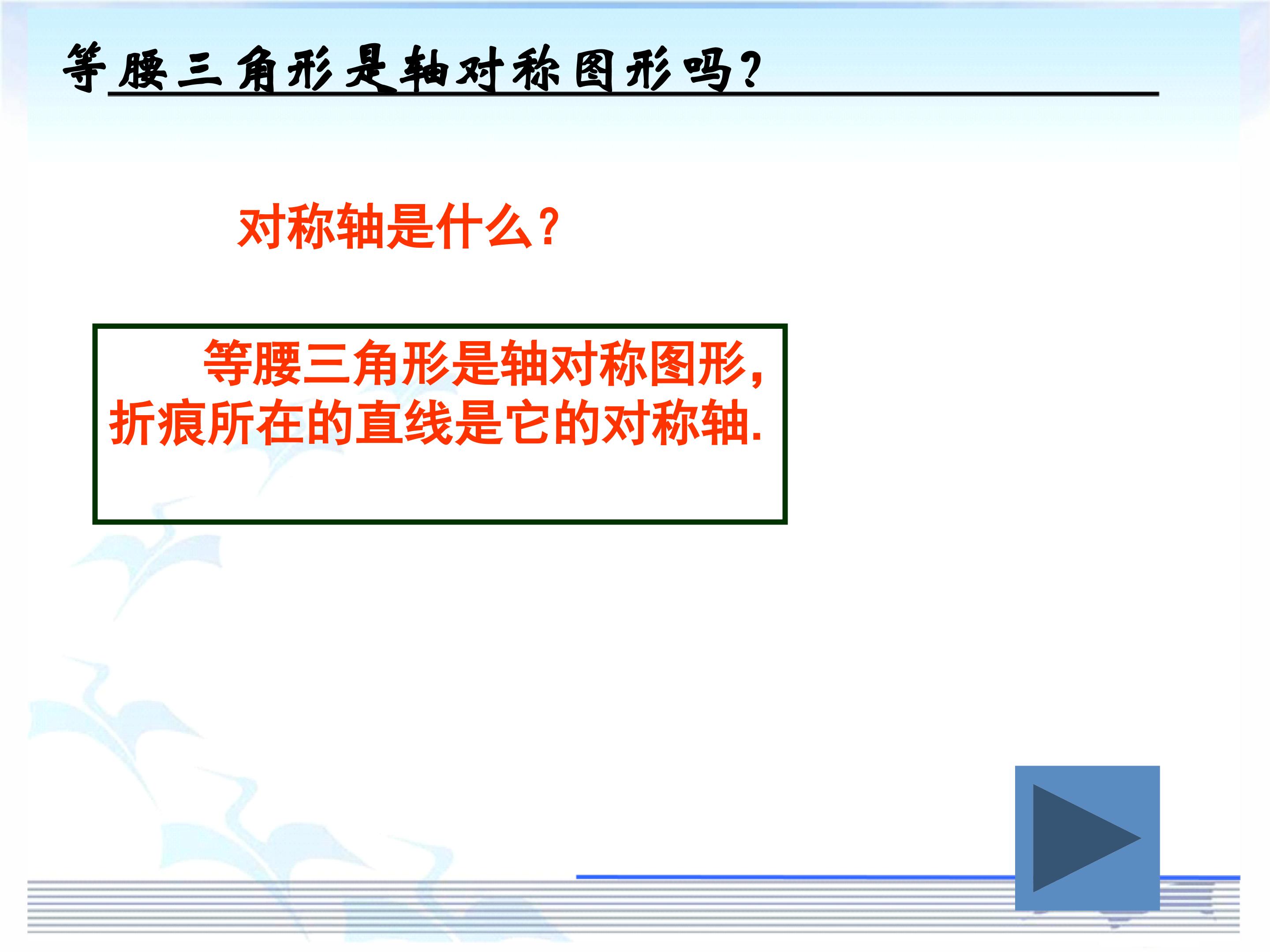 等腰三角形是轴对称图形吗？

对称轴是什么？

等腰三角形是轴对称图形，折痕所在的直线是它的对称轴.